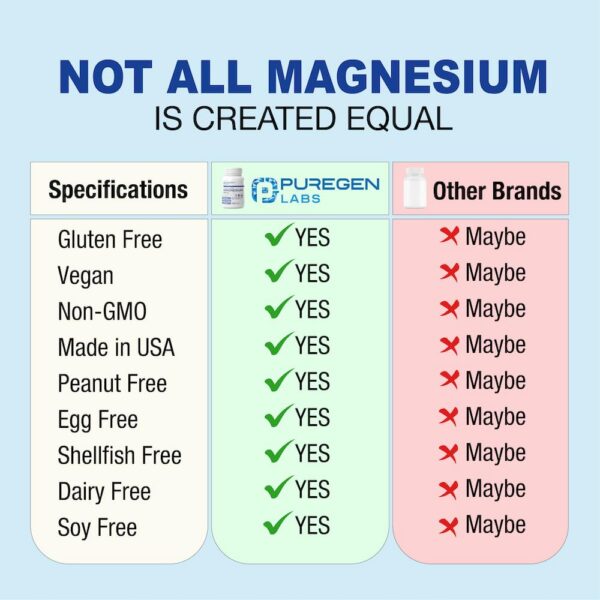 NOT ALL MAGNESIUM
IS CREATED EQUAL

| Specifications | PUREGEN LABS | Other Brands |
|---|---|---|
| Gluten Free | ✓ YES | ✗ Maybe |
| Vegan | ✓ YES | ✗ Maybe |
| Non-GMO | ✓ YES | ✗ Maybe |
| Made in USA | ✓ YES | ✗ Maybe |
| Peanut Free | ✓ YES | ✗ Maybe |
| Egg Free | ✓ YES | ✗ Maybe |
| Shellfish Free | ✓ YES | ✗ Maybe |
| Dairy Free | ✓ YES | ✗ Maybe |
| Soy Free | ✓ YES | ✗ Maybe |